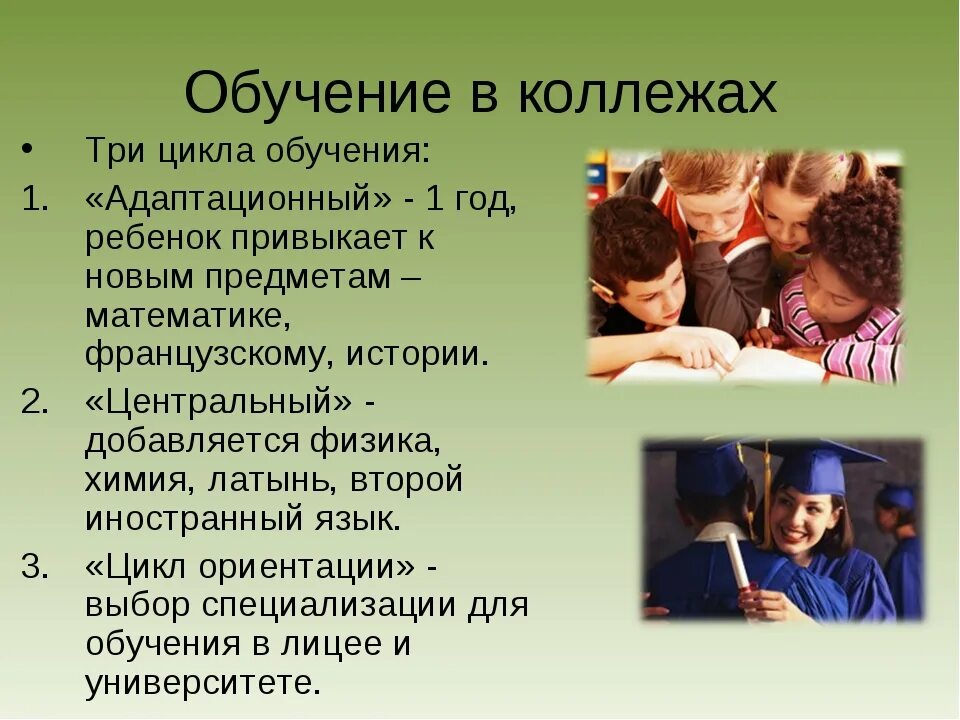 Обучение в коллежах

• Три цикла обучения:

1. «Адаптационный» - 1 год, ребенок привыкает к новым предметам – математике, французскому, истории.

2. «Центральный» - добавляется физика, химия, латынь, второй иностранный язык.

3. «Цикл ориентации» - выбор специализации для обучения в лицее и университете.